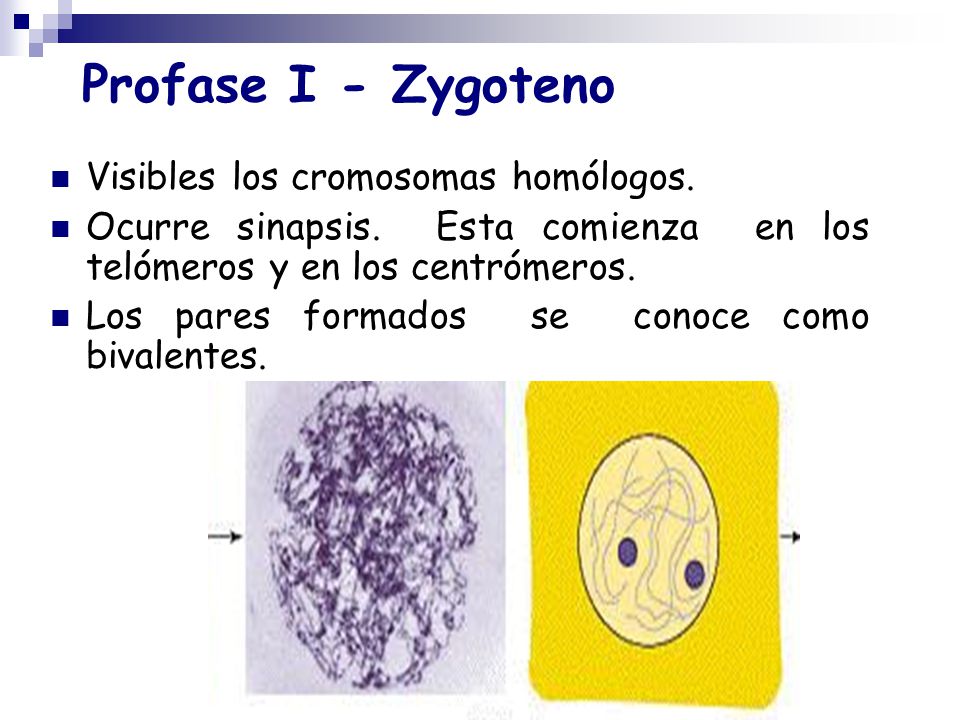 Profase I - Zygoteno

Visibles los cromosomas homólogos.

Ocurre sinapsis. Esta comienza en los telómeros y en los centrómeros.

Los pares formados se conoce como bivalentes.